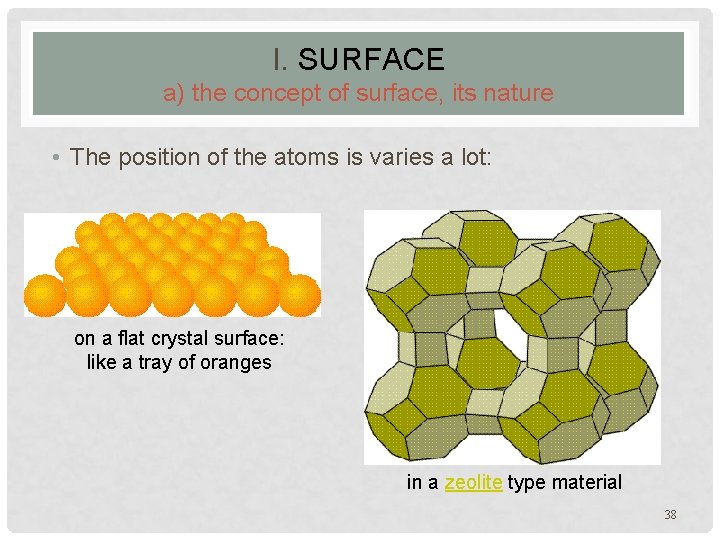 I. SURFACE
a) the concept of surface, its nature

• The position of the atoms is varies a lot:

on a flat crystal surface: like a tray of oranges

in a zeolite type material

38